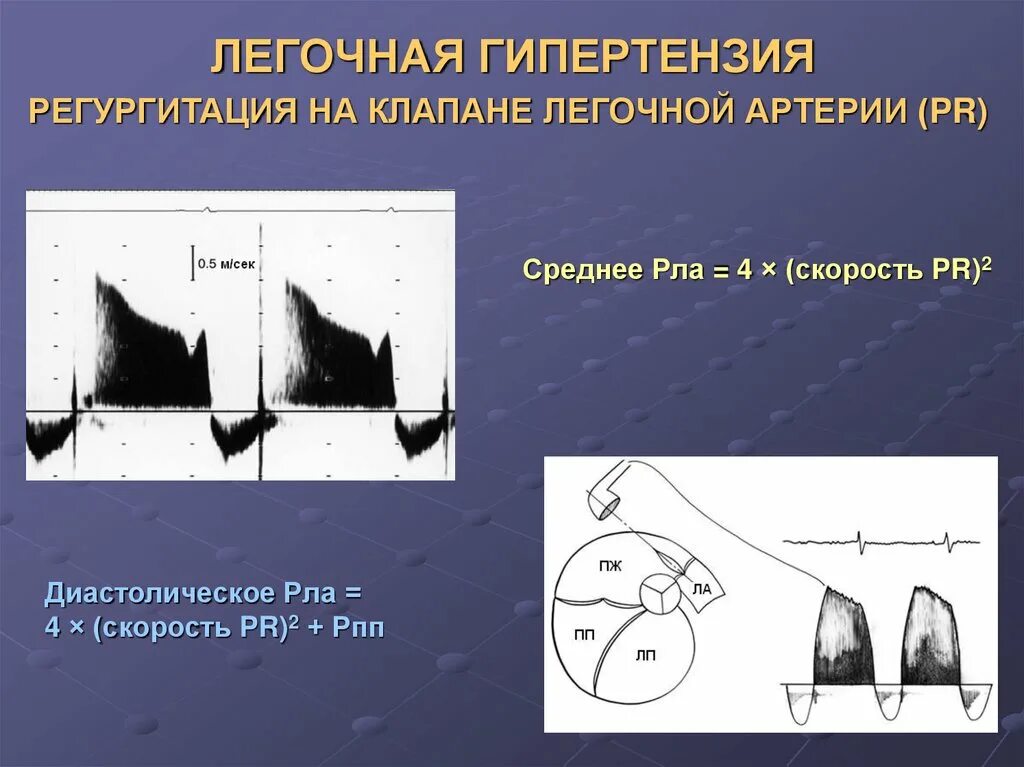 ЛЕГОЧНАЯ ГИПЕРТЕНЗИЯ

РЕГУРГИТАЦИЯ НА КЛАПАНЕ ЛЕГОЧНОЙ АРТЕРИИ (PR)

0.5 м/сек

Среднее Рла = 4 × (скорость PR)$^2$

Диастолическое Рла = 4 × (скорость PR)$^2$ + Рпп

ПЖ

ЛА

ПП

ЛП